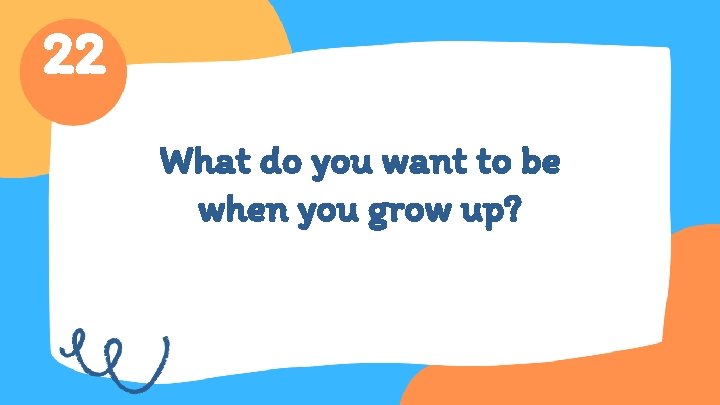 22

What do you want to be when you grow up?